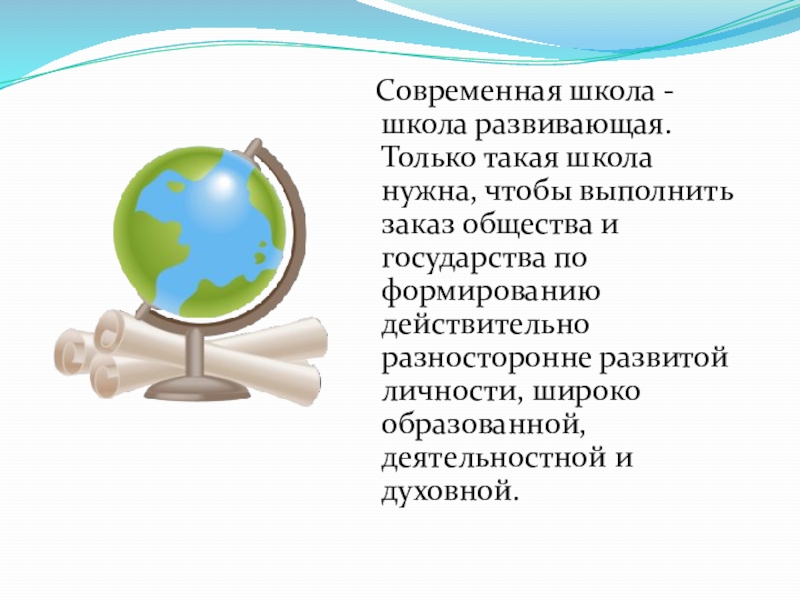 Современная школа - школа развивающая. Только такая школа нужна, чтобы выполнить заказ общества и государства по формированию действительно разносторонне развитой личности, широко образованной, деятельностной и духовной.